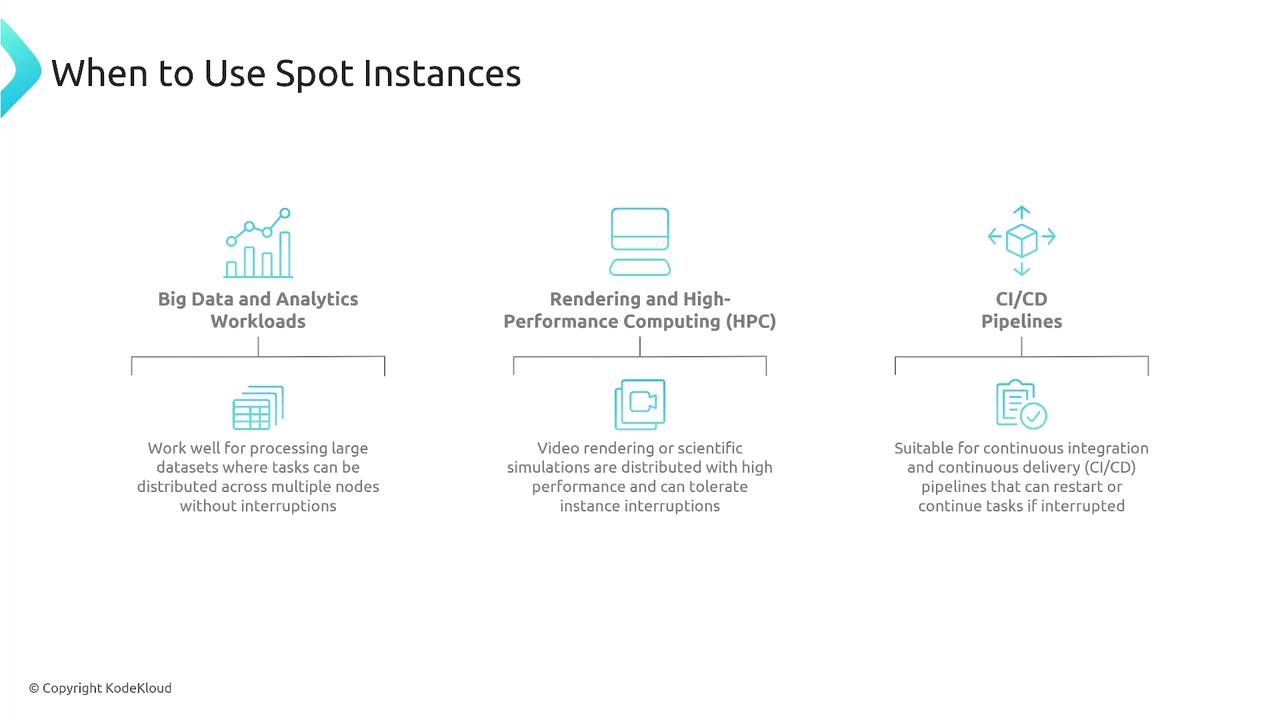 When to Use Spot Instances

Big Data and Analytics Workloads

Work well for processing large datasets where tasks can be distributed across multiple nodes without interruptions

Rendering and High-Performance Computing (HPC)

Video rendering or scientific simulations are distributed with high performance and can tolerate instance interruptions

CI/CD Pipelines

Suitable for continuous integration and continuous delivery (CI/CD) pipelines that can restart or continue tasks if interrupted

© Copyright KodeKloud